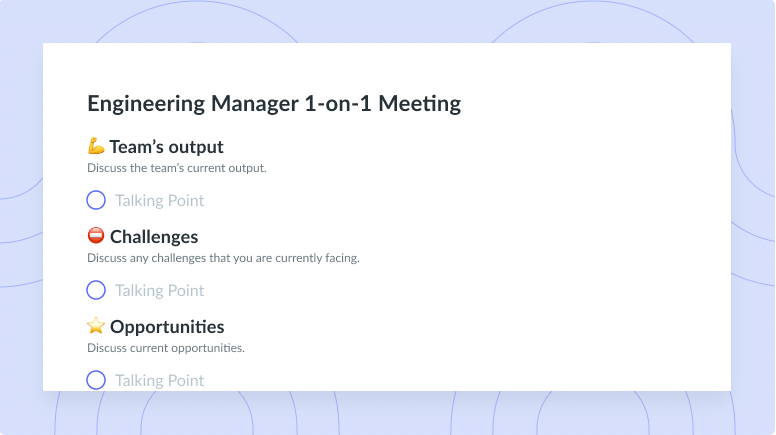 Engineering Manager 1-on-1 Meeting

💪 Team's output
Discuss the team's current output.

Talking Point

⛔ Challenges
Discuss any challenges that you are currently facing.

Talking Point

⭐ Opportunities
Discuss current opportunities.

Talking Point